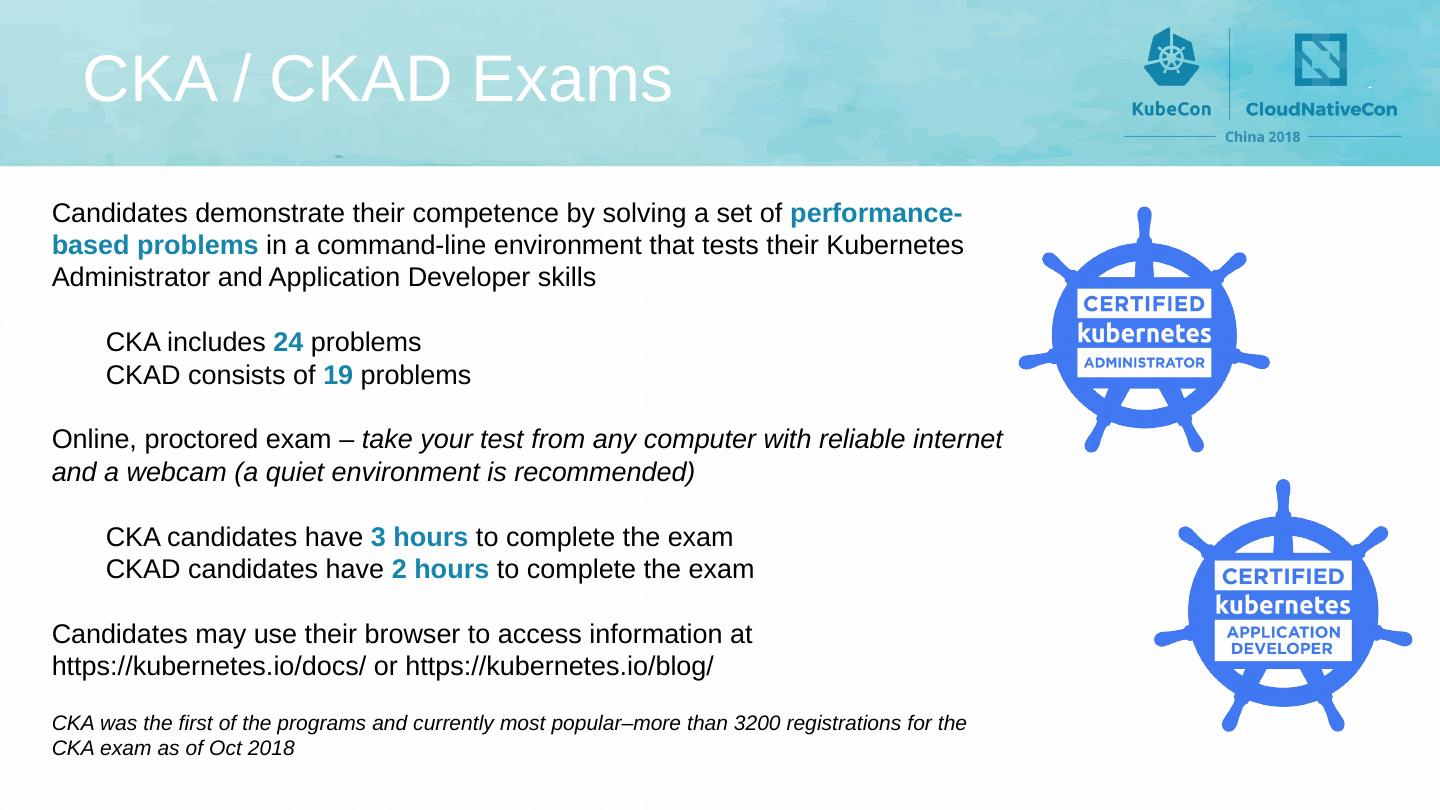 CKA / CKAD Exams

KubeCon CloudNativeCon
China 2018

Candidates demonstrate their competence by solving a set of performance-based problems in a command-line environment that tests their Kubernetes Administrator and Application Developer skills

CKA includes 24 problems
CKAD consists of 19 problems

Online, proctored exam – take your test from any computer with reliable internet and a webcam (a quiet environment is recommended)

CKA candidates have 3 hours to complete the exam
CKAD candidates have 2 hours to complete the exam

Candidates may use their browser to access information at https://kubernetes.io/docs/ or https://kubernetes.io/blog/

CKA was the first of the programs and currently most popular–more than 3200 registrations for the CKA exam as of Oct 2018

CERTIFIED
kubernetes
ADMINISTRATOR

CERTIFIED
kubernetes
APPLICATION DEVELOPER